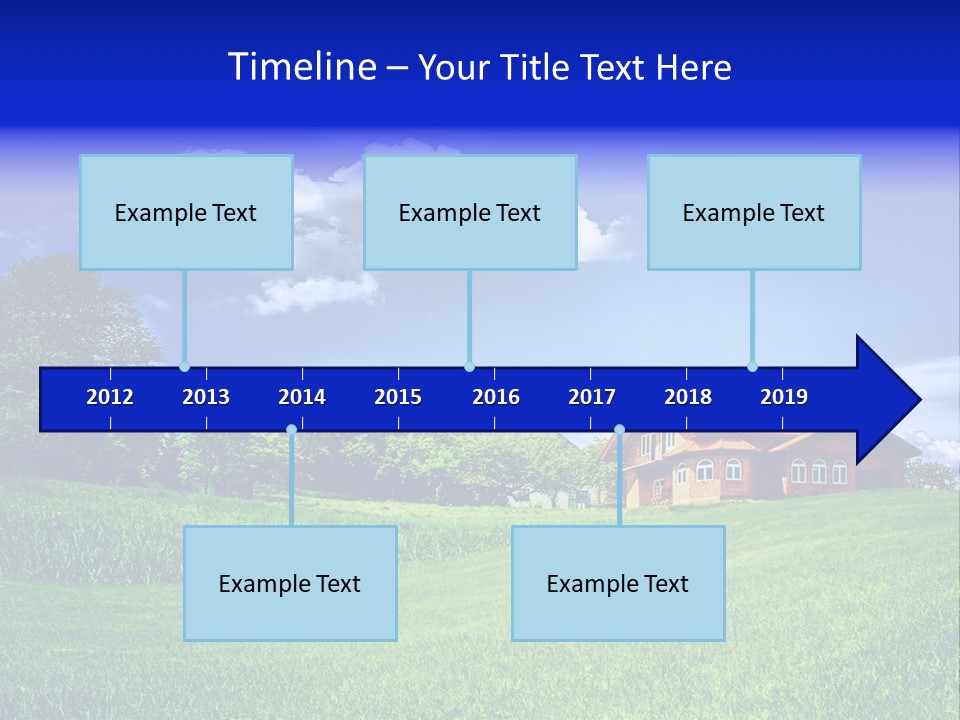 Timeline – Your Title Text Here

Example Text

Example Text

Example Text

2012 2013 2014 2015 2016 2017 2018 2019

Example Text

Example Text